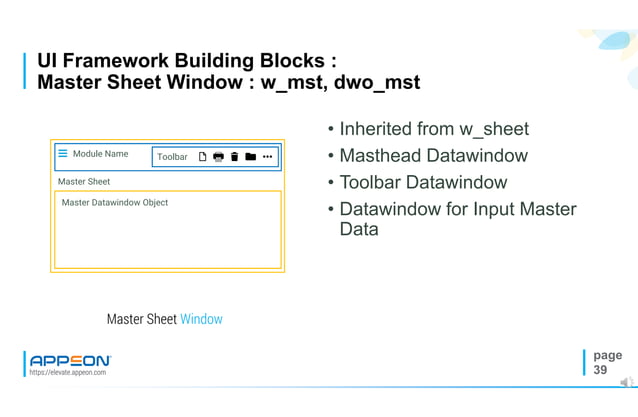 UI Framework Building Blocks :
Master Sheet Window : w_mst, dwo_mst

Module Name

Toolbar

Master Sheet

Master Datawindow Object

Master Sheet Window

• Inherited from w_sheet
• Masthead Datawindow
• Toolbar Datawindow
• Datawindow for Input Master Data

APPEON
https://elevate.appeon.com

page
39